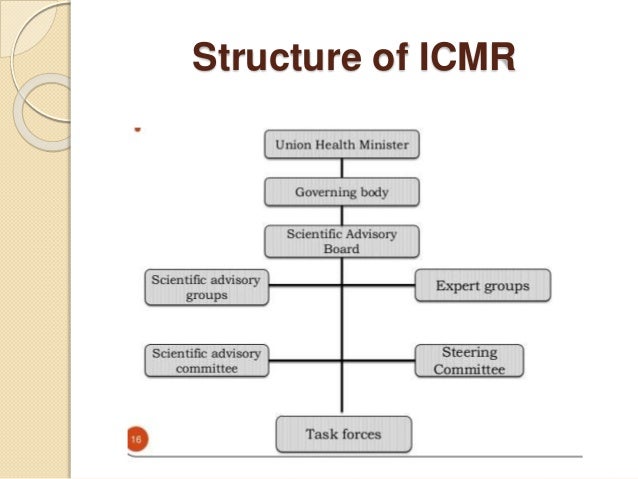 Structure of ICMR

Union Health Minister

Governing body

Scientific Advisory Board

Scientific advisory groups

Expert groups

Scientific advisory committee

Steering Committee

Task forces

16